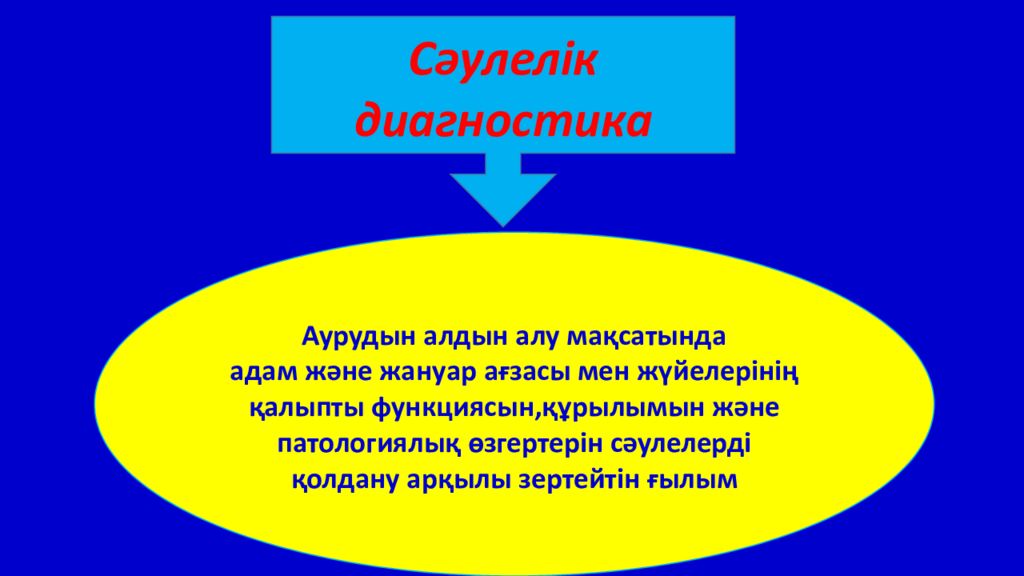 Сәулелік диагностика

Аурудын алдын алу мақсатында адам және жануар ағзасы мен жүйелерінің қалыпты функциясын,құрылымын және патологиялық өзгертерін сәулелерді қолдану арқылы зертейтін ғылым